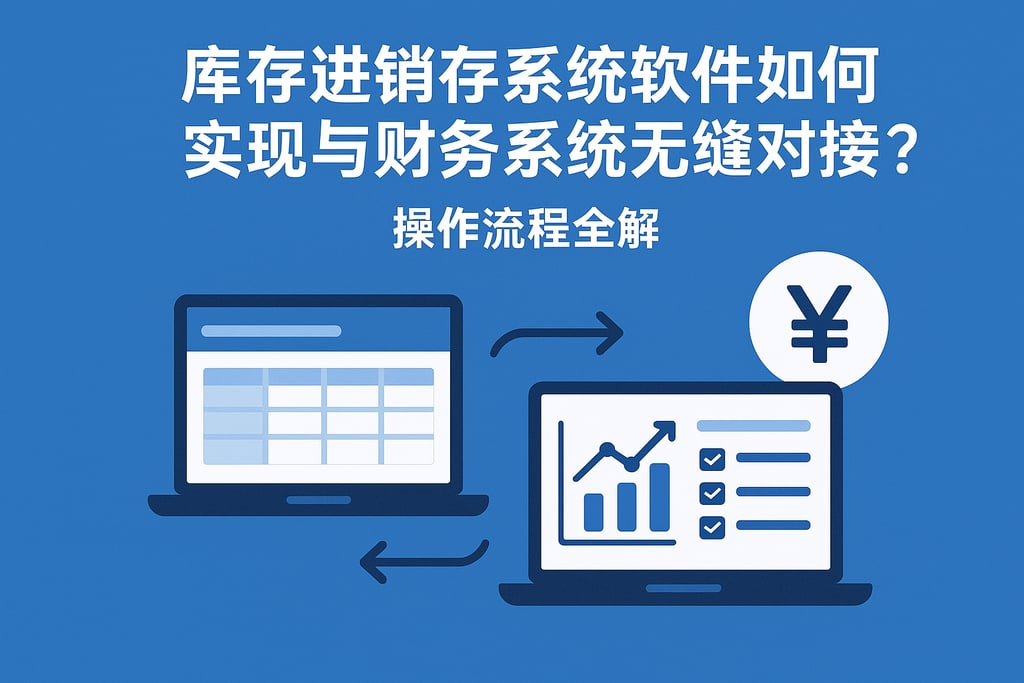 库存进销存系统软件如何实现与财务系统无缝对接？

操作流程全解

¥